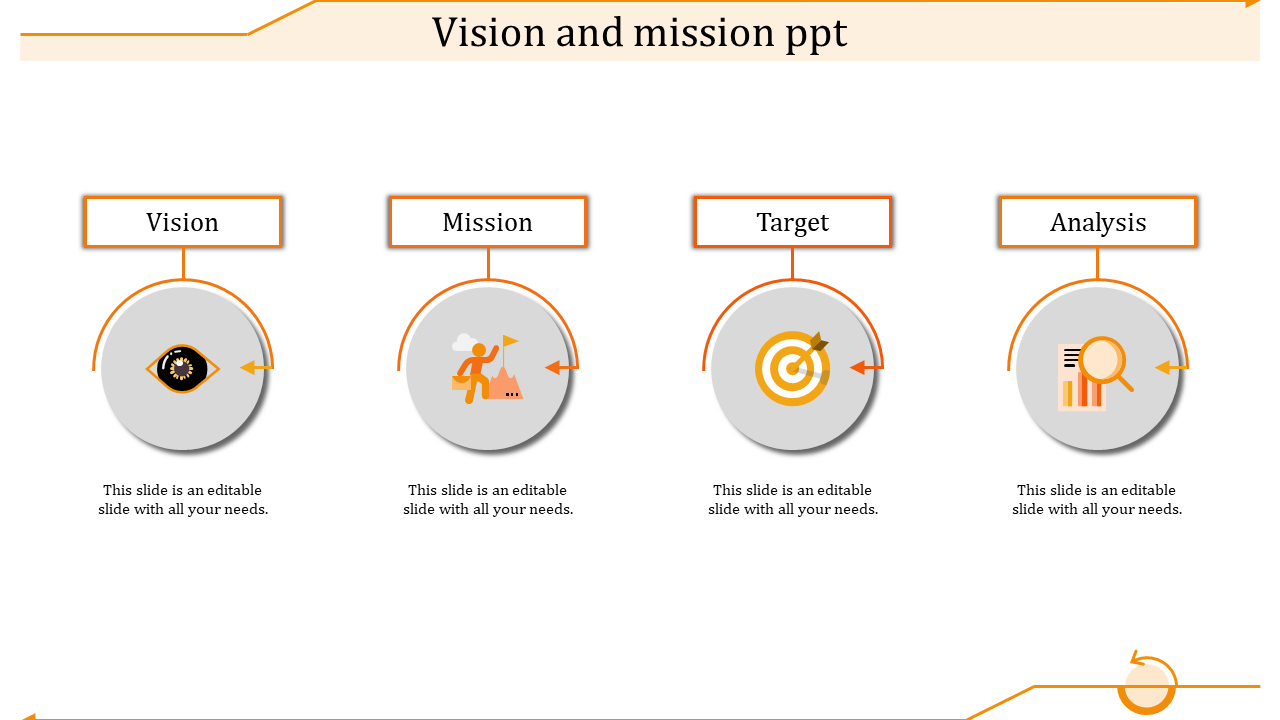 Vision and mission ppt

Vision

This slide is an editable slide with all your needs.

Mission

This slide is an editable slide with all your needs.

Target

This slide is an editable slide with all your needs.

Analysis

This slide is an editable slide with all your needs.